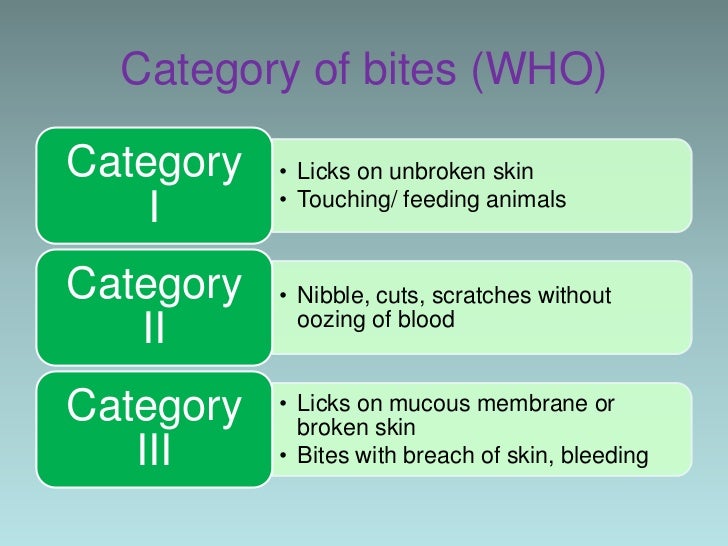 Category of bites (WHO)

Category I

• Licks on unbroken skin
• Touching/ feeding animals

Category II

• Nibble, cuts, scratches without oozing of blood

Category III

• Licks on mucous membrane or broken skin
• Bites with breach of skin, bleeding